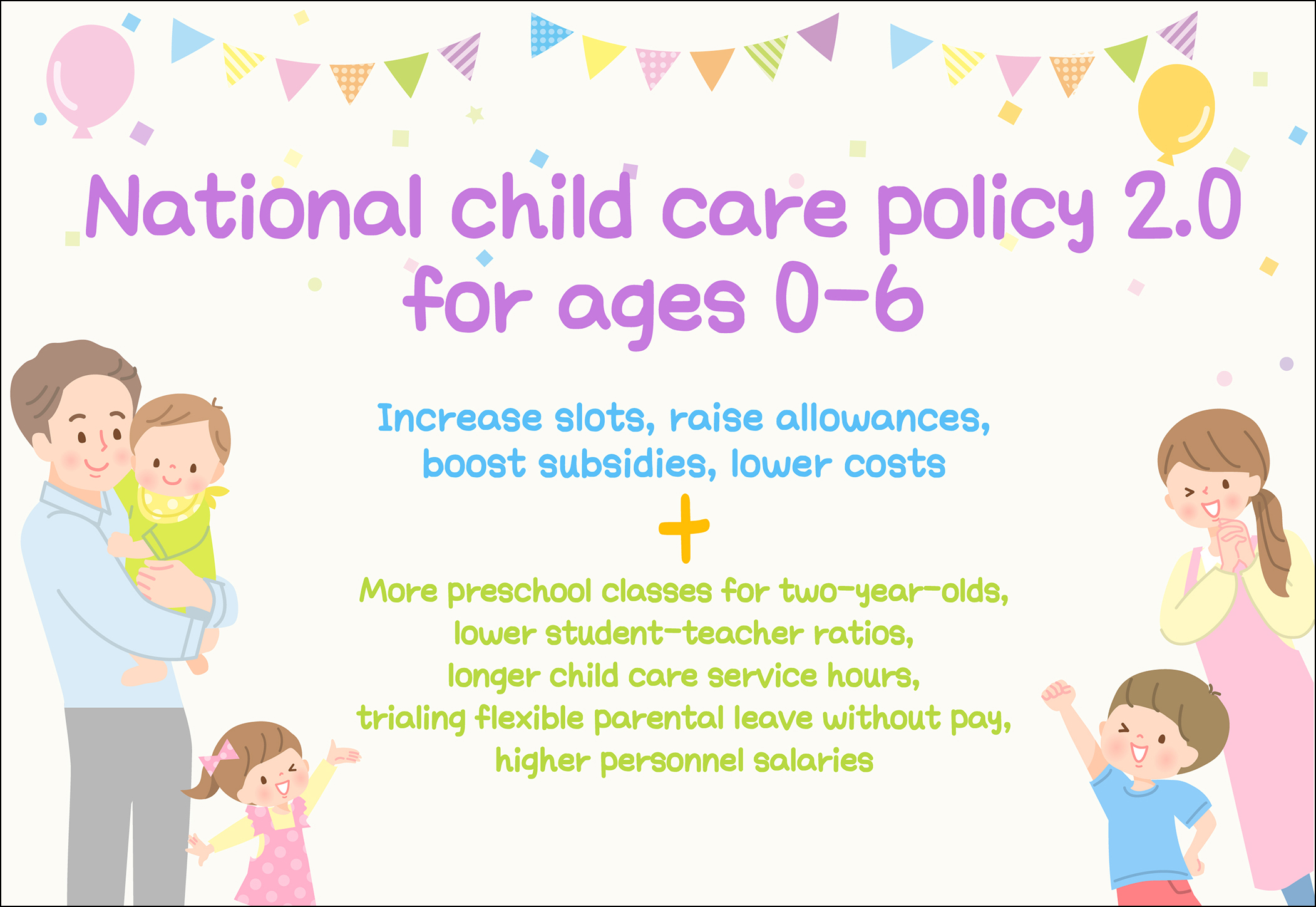 National child care policy 2.0 for ages 0-6

Increase slots, raise allowances, boost subsidies, lower costs

+

More preschool classes for two-year-olds, lower student-teacher ratios, longer child care service hours, trialing flexible parental leave without pay, higher personnel salaries